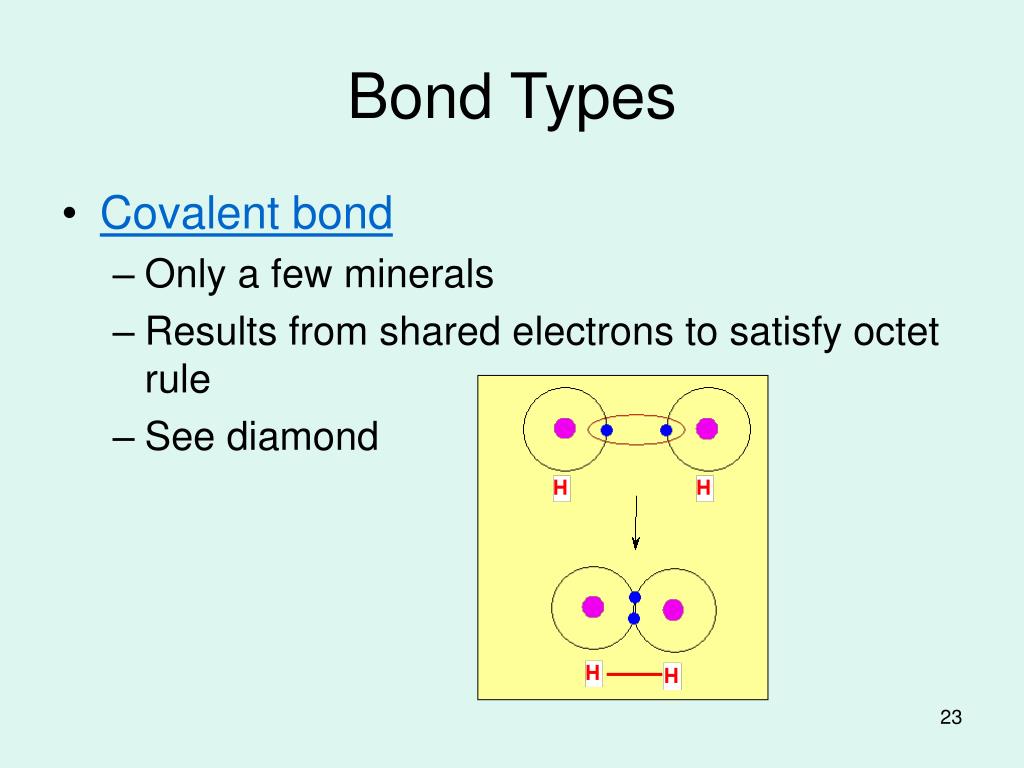 Bond Types

• Covalent bond
– Only a few minerals
– Results from shared electrons to satisfy octet rule
– See diamond

H H

H H

23